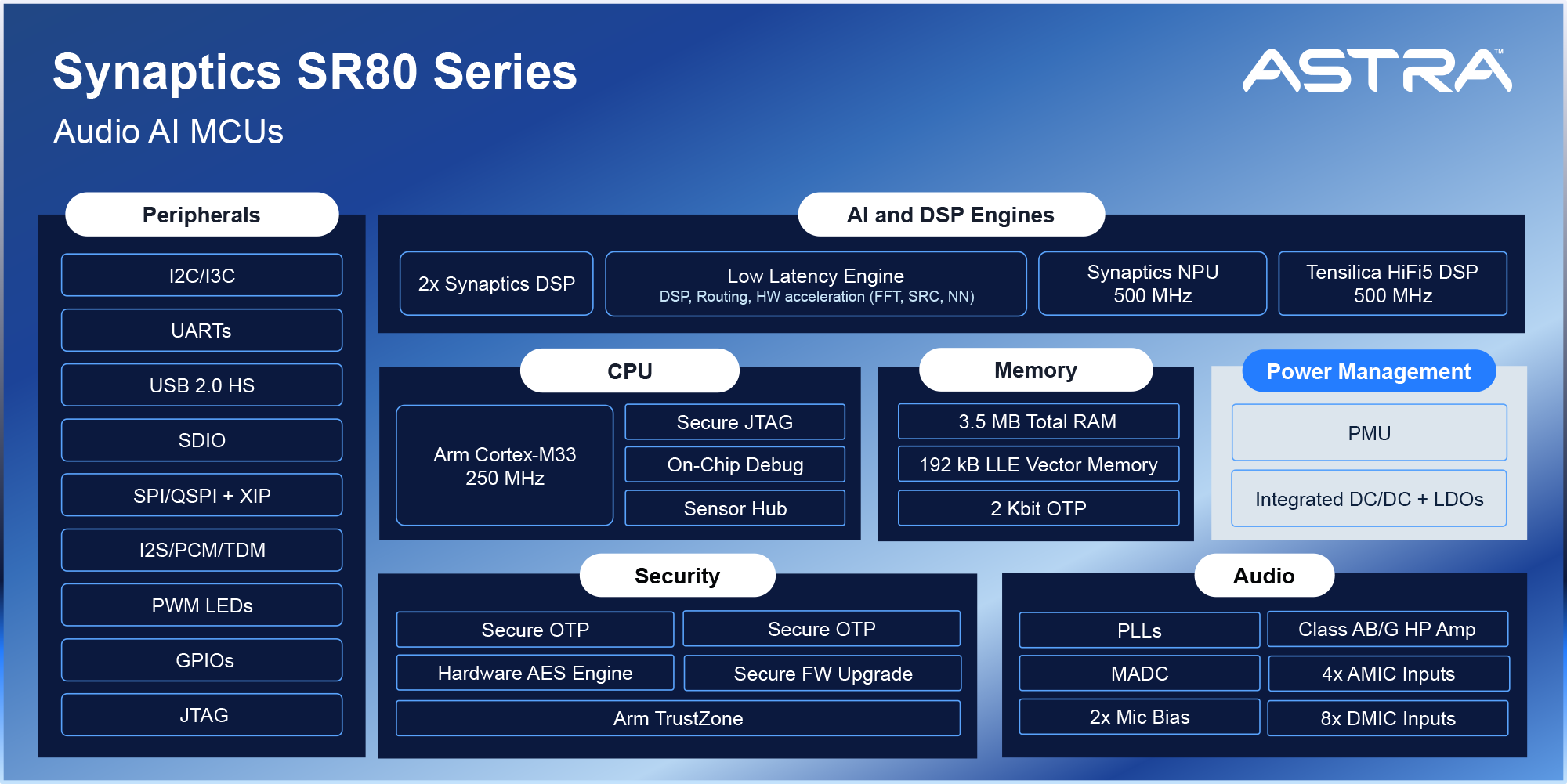 Synaptics SR80 Series

Audio AI MCUs

ASTRA™

Peripherals

I2C/I3C

UARTs

USB 2.0 HS

SDIO

SPI/QSPI + XIP

I2S/PCM/TDM

PWM LEDs

GPIOs

JTAG

AI and DSP Engines

2x Synaptics DSP

Low Latency Engine
DSP, Routing, HW acceleration (FFT, SRC, NN)

Synaptics NPU
500 MHz

Tensilica HiFi5 DSP
500 MHz

CPU

Arm Cortex-M33
250 MHz

Secure JTAG

On-Chip Debug

Sensor Hub

Memory

3.5 MB Total RAM

192 kB LLE Vector Memory

2 Kbit OTP

Power Management

PMU

Integrated DC/DC + LDOs

Security

Secure OTP

Secure OTP

Hardware AES Engine

Secure FW Upgrade

Arm TrustZone

Audio

PLLs

Class AB/G HP Amp

MADC

4x AMIC Inputs

2x Mic Bias

8x DMIC Inputs